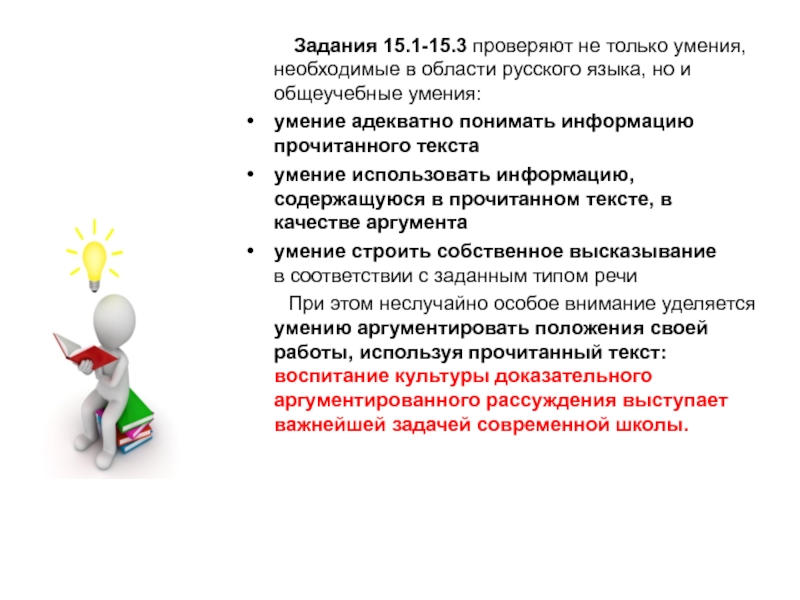 Задания 15.1-15.3 проверяют не только умения, необходимые в области русского языка, но и общеучебные умения:

• умение адекватно понимать информацию прочитанного текста

• умение использовать информацию, содержащуюся в прочитанном тексте, в качестве аргумента

• умение строить собственное высказывание в соответствии с заданным типом речи

При этом неслучайно особое внимание уделяется умению аргументировать положения своей работы, используя прочитанный текст: воспитание культуры доказательного аргументированного рассуждения выступает важнейшей задачей современной школы.